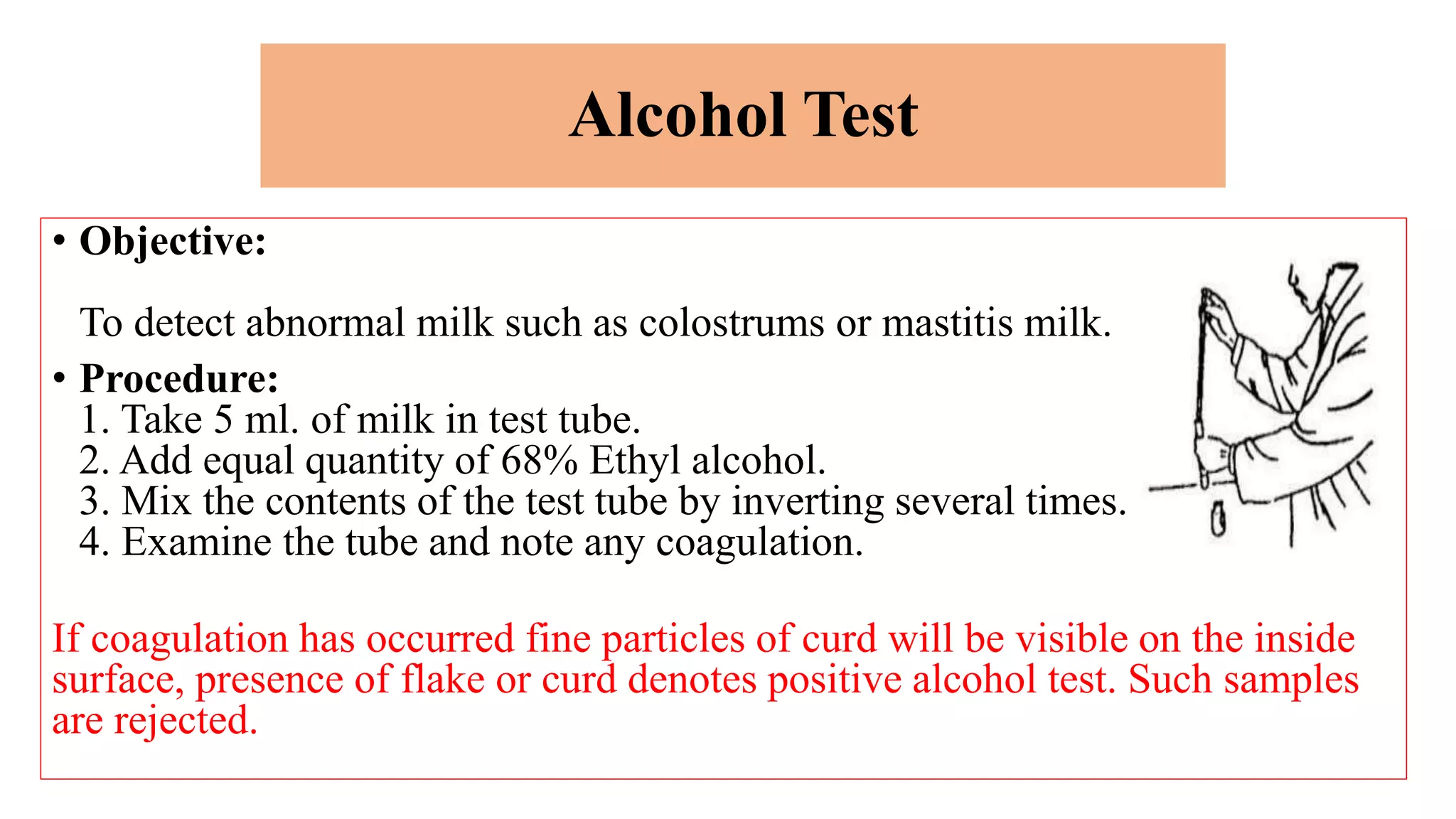 Alcohol Test

• Objective:

To detect abnormal milk such as colostrums or mastitis milk.

• Procedure:
1. Take 5 ml. of milk in test tube.
2. Add equal quantity of 68% Ethyl alcohol.
3. Mix the contents of the test tube by inverting several times.
4. Examine the tube and note any coagulation.

If coagulation has occurred fine particles of curd will be visible on the inside surface, presence of flake or curd denotes positive alcohol test. Such samples are rejected.